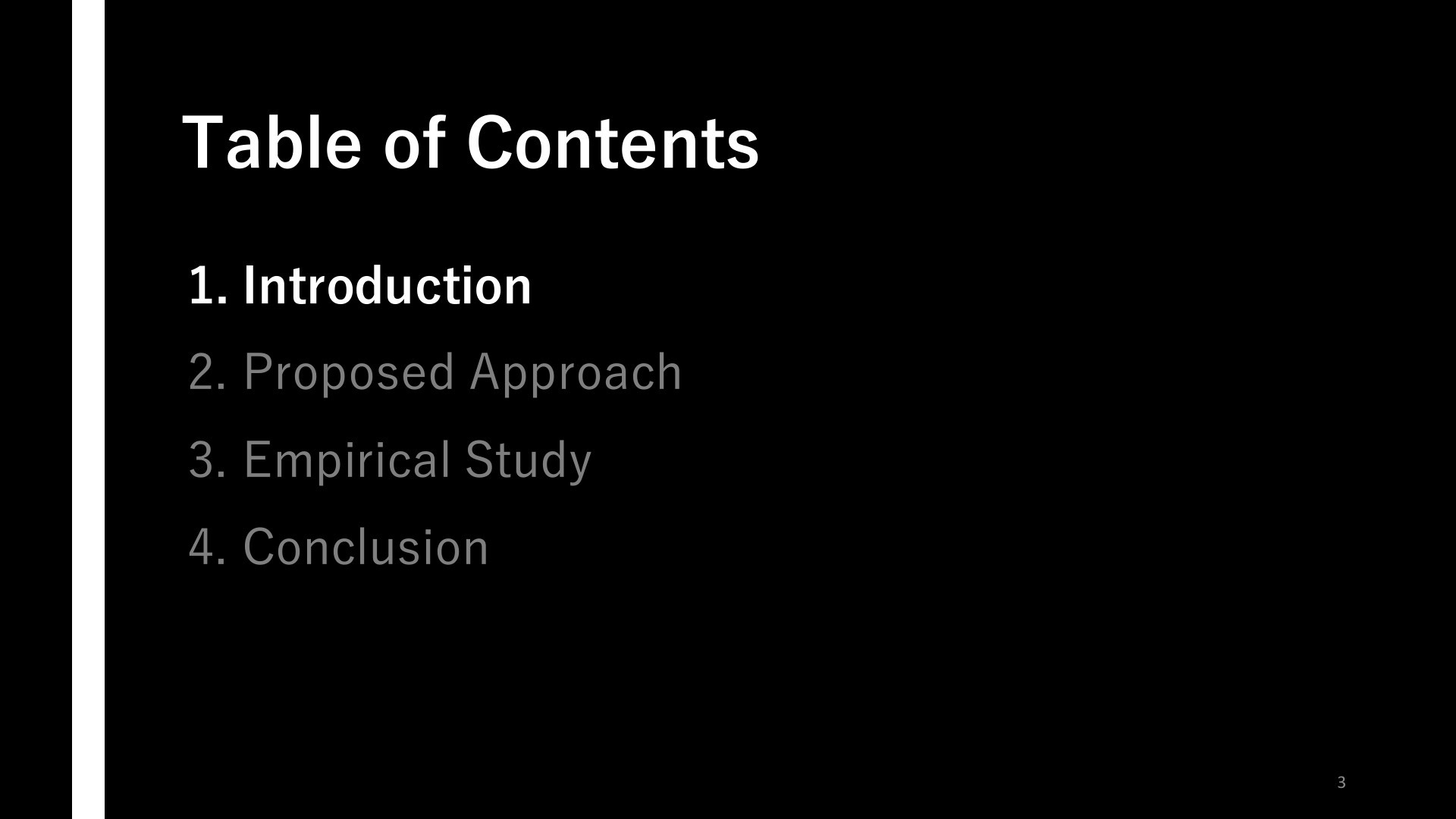 Table of Contents

1. Introduction

2. Proposed Approach

3. Empirical Study

4. Conclusion

3